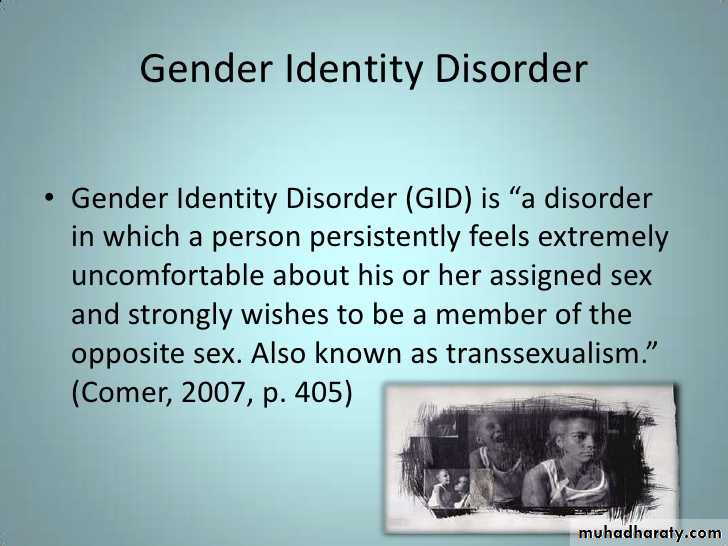 Gender Identity Disorder

• Gender Identity Disorder (GID) is “a disorder in which a person persistently feels extremely uncomfortable about his or her assigned sex and strongly wishes to be a member of the opposite sex. Also known as transsexualism.” (Comer, 2007, p. 405)

muhadharaty.com